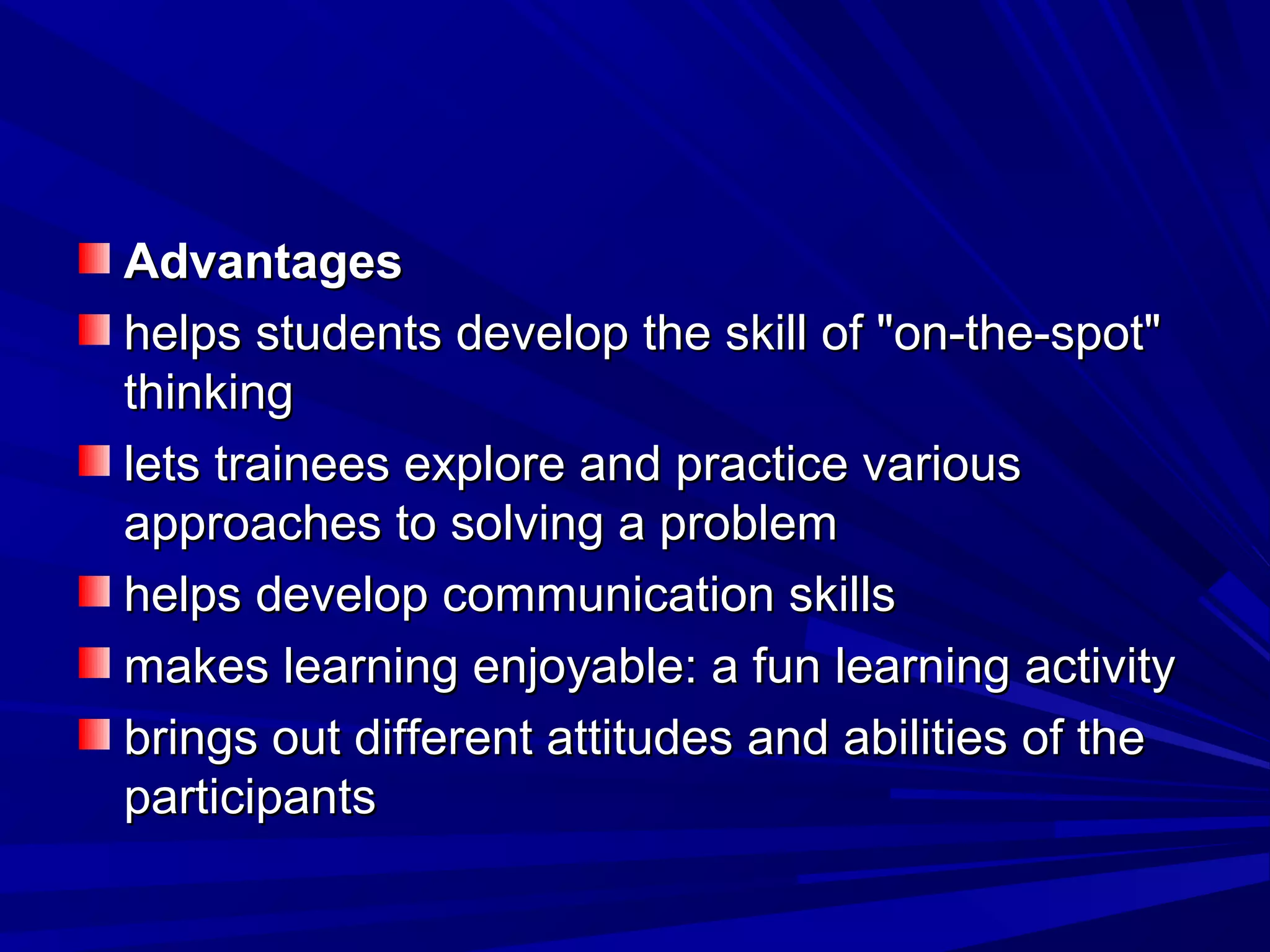 Advantages

helps students develop the skill of "on-the-spot" thinking

lets trainees explore and practice various approaches to solving a problem

helps develop communication skills

makes learning enjoyable: a fun learning activity

brings out different attitudes and abilities of the participants